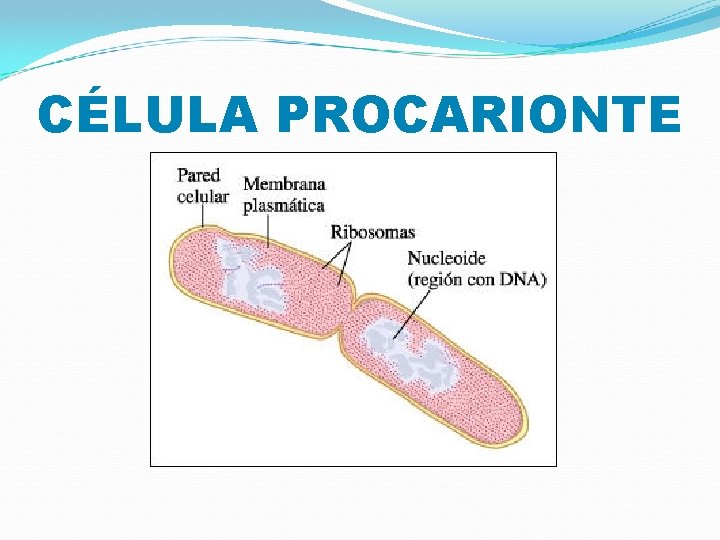 CÉLULA PROCARIONTE

Pared celular

Membrana plasmática

Ribosomas

Nucleoide (región con DNA)